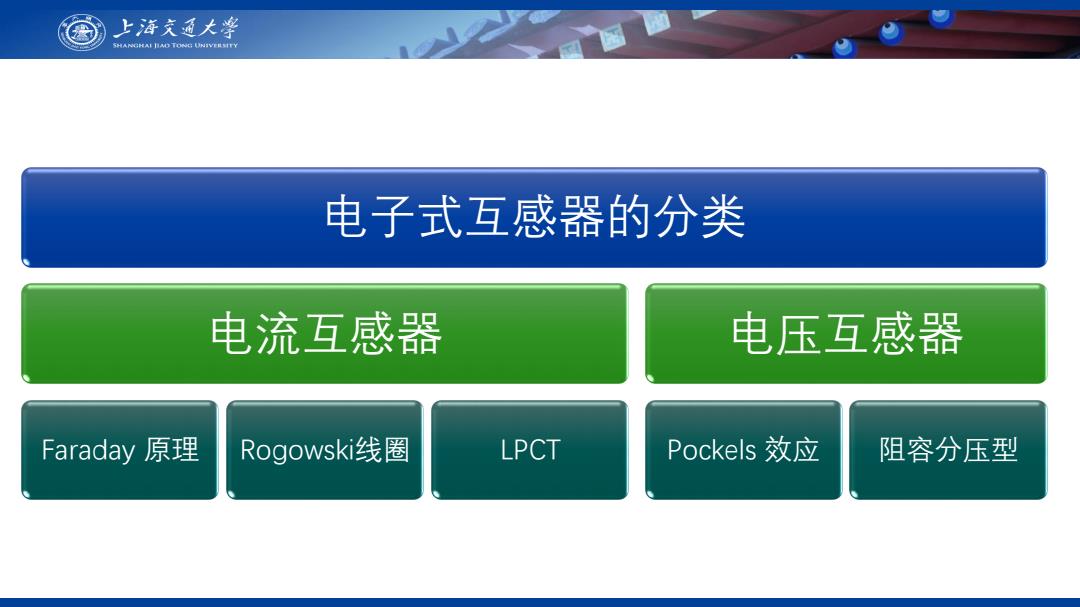 上海交通大学
SHANGHAI JIAO TONG UNIVERSITY

电子式互感器的分类

电流互感器

电压互感器

Faraday 原理

Rogowski线圈

LPCT

Pockels 效应

阻容分压型